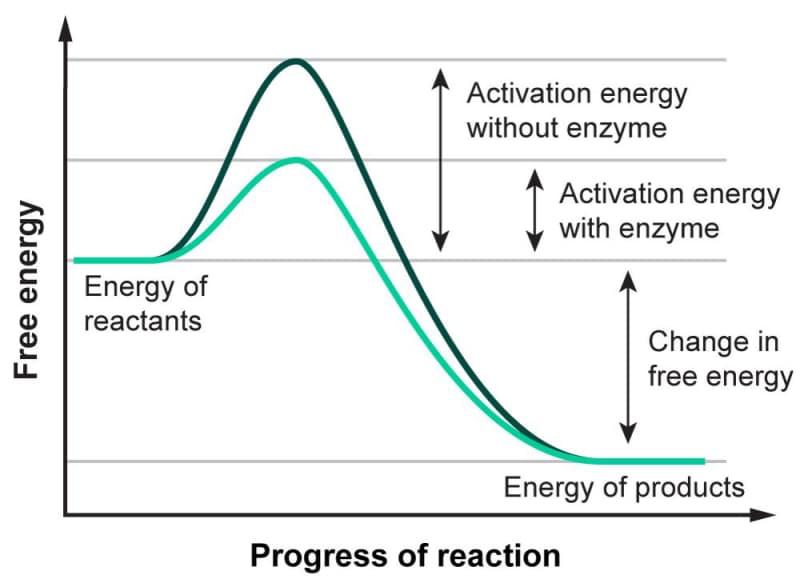 Free energy

Activation energy without enzyme

Activation energy with enzyme

Energy of reactants

Change in free energy

Energy of products

Progress of reaction